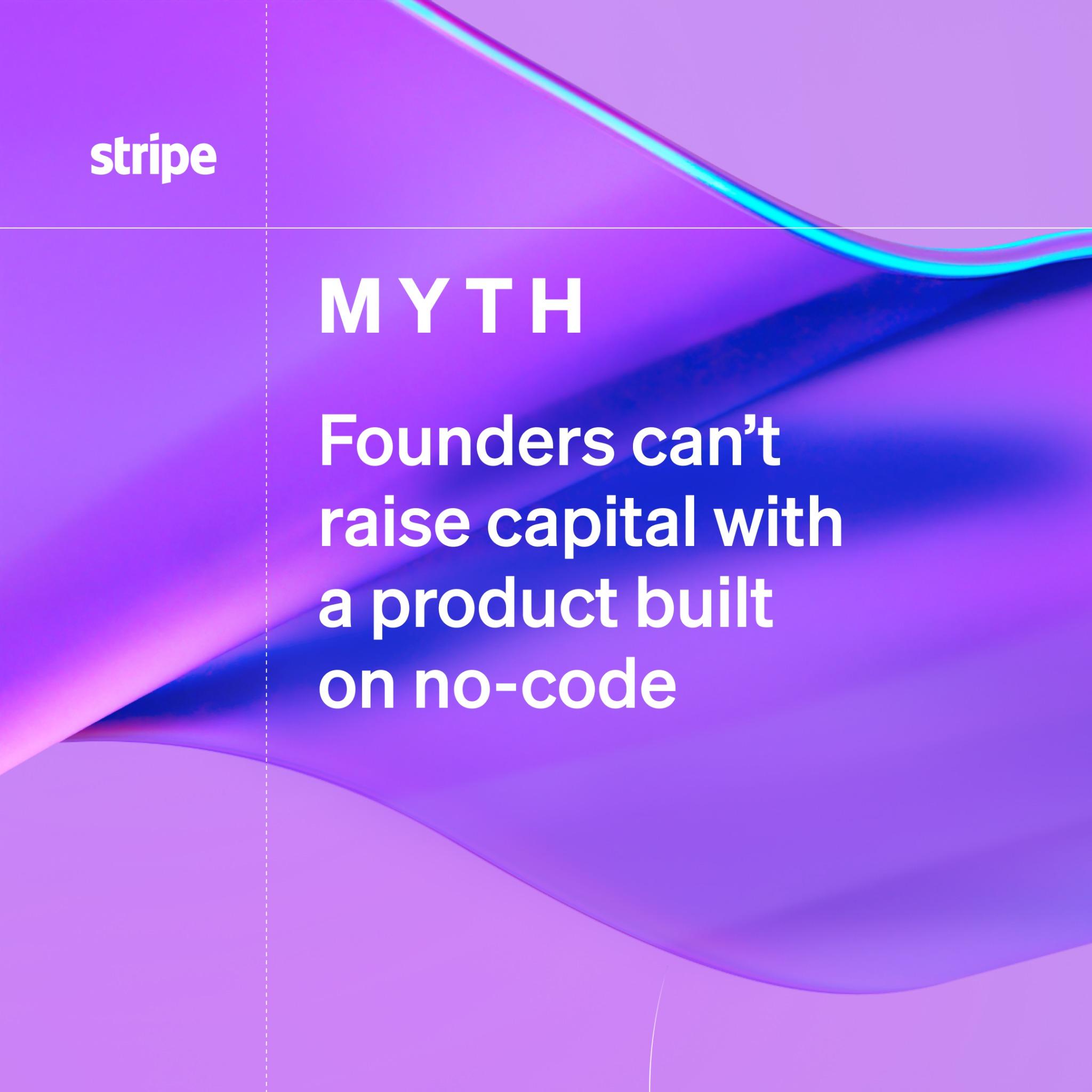 stripe

MYTH

Founders can’t raise capital with a product built on no-code